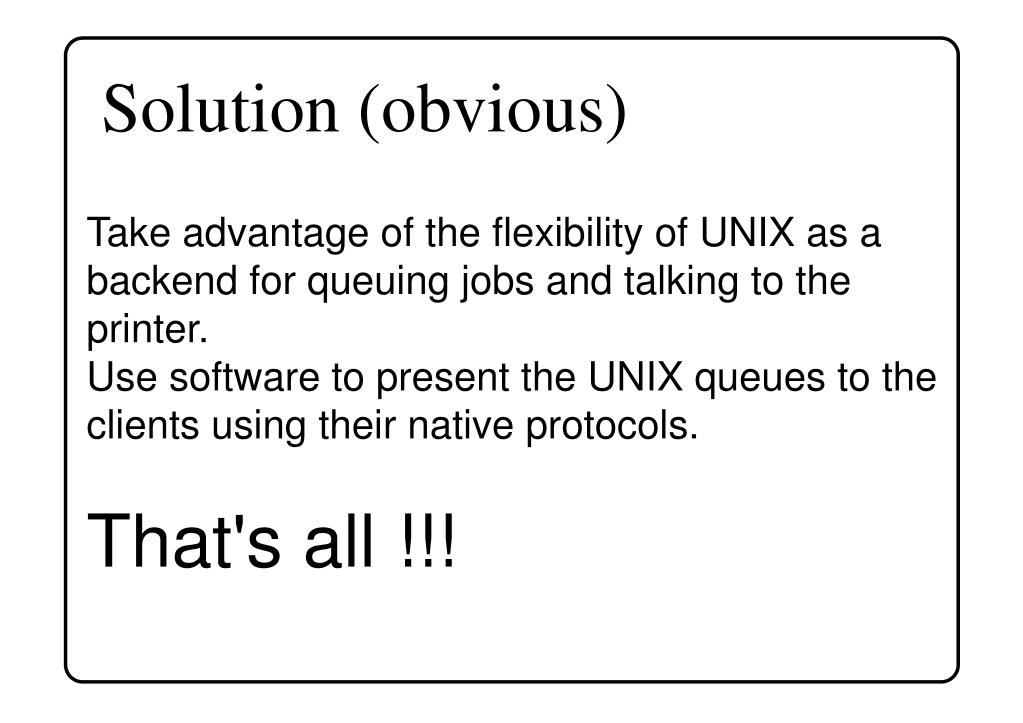 Solution (obvious)

Take advantage of the flexibility of UNIX as a backend for queuing jobs and talking to the printer.
Use software to present the UNIX queues to the clients using their native protocols.

That's all !!!